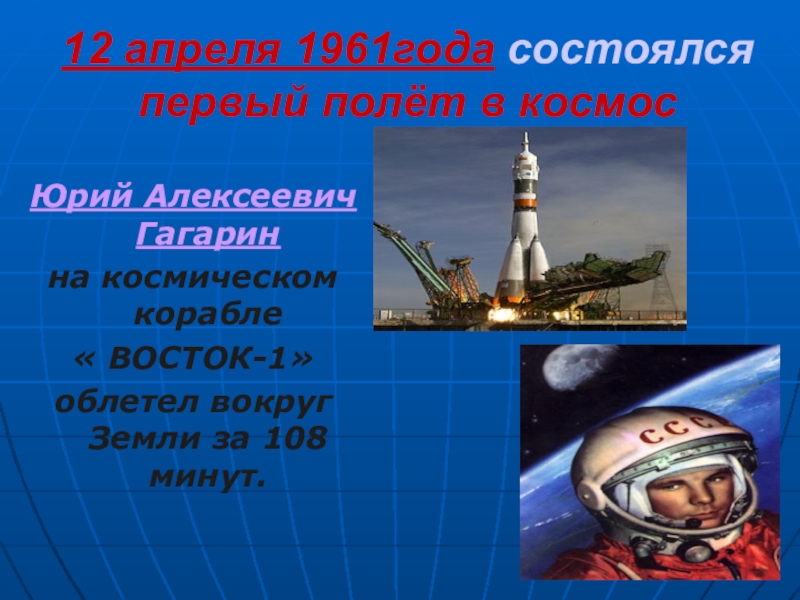 12 апреля 1961года состоялся первый полёт в космос

Юрий Алексеевич Гагарин

на космическом корабле

« ВОСТОК-1»

облетел вокруг Земли за 108 минут.

СССР